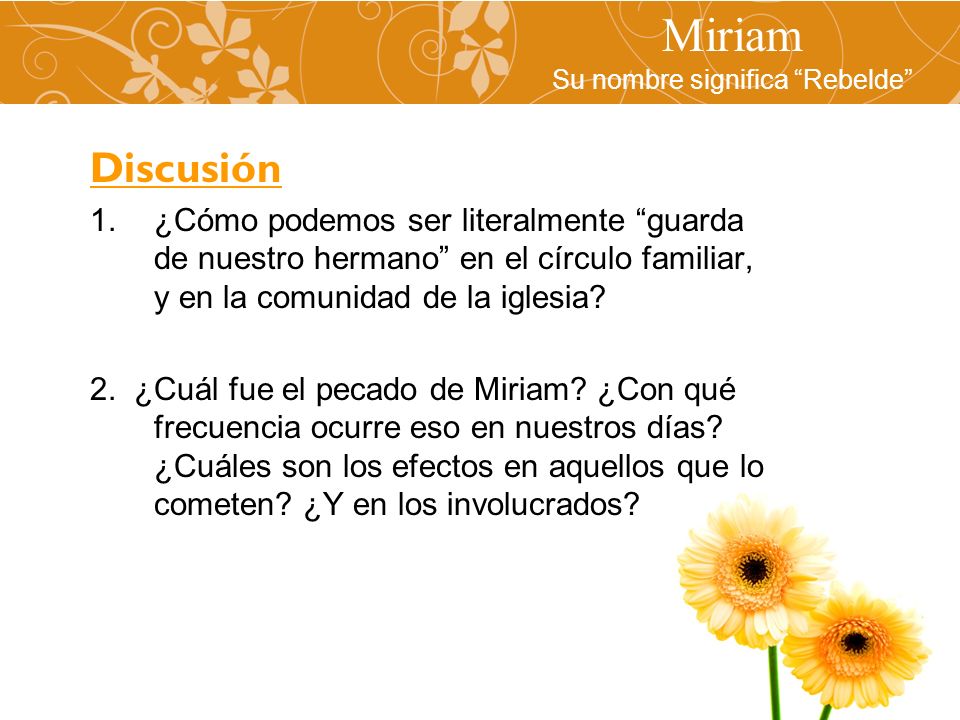 Miriam
Su nombre significa “Rebelde”

Discusión

1. ¿Cómo podemos ser literalmente “guarda de nuestro hermano” en el círculo familiar, y en la comunidad de la iglesia?

2. ¿Cuál fue el pecado de Miriam? ¿Con qué frecuencia ocurre eso en nuestros días? ¿Cuáles son los efectos en aquellos que lo cometen? ¿Y en los involucrados?